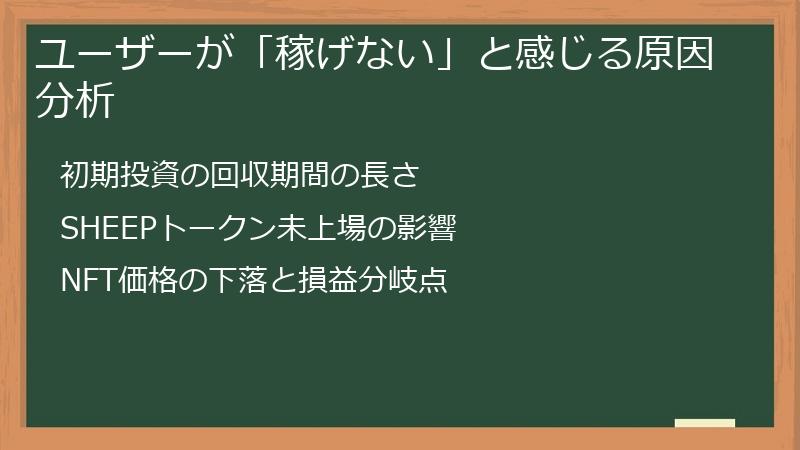 ユーザーが「稼げない」と感じる原因分析

初期投資の回収期間の長さ

SHEEPトークン未上場の影響

NFT価格の下落と損益分岐点